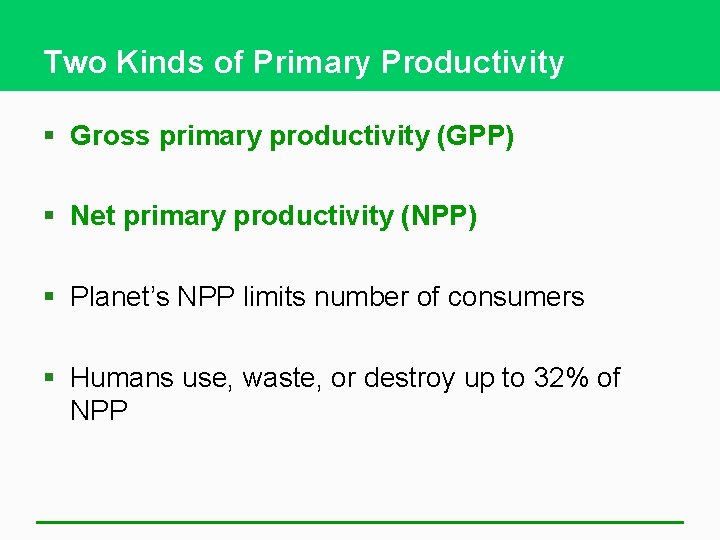 Two Kinds of Primary Productivity

▪ Gross primary productivity (GPP)

▪ Net primary productivity (NPP)

▪ Planet's NPP limits number of consumers

▪ Humans use, waste, or destroy up to 32% of NPP